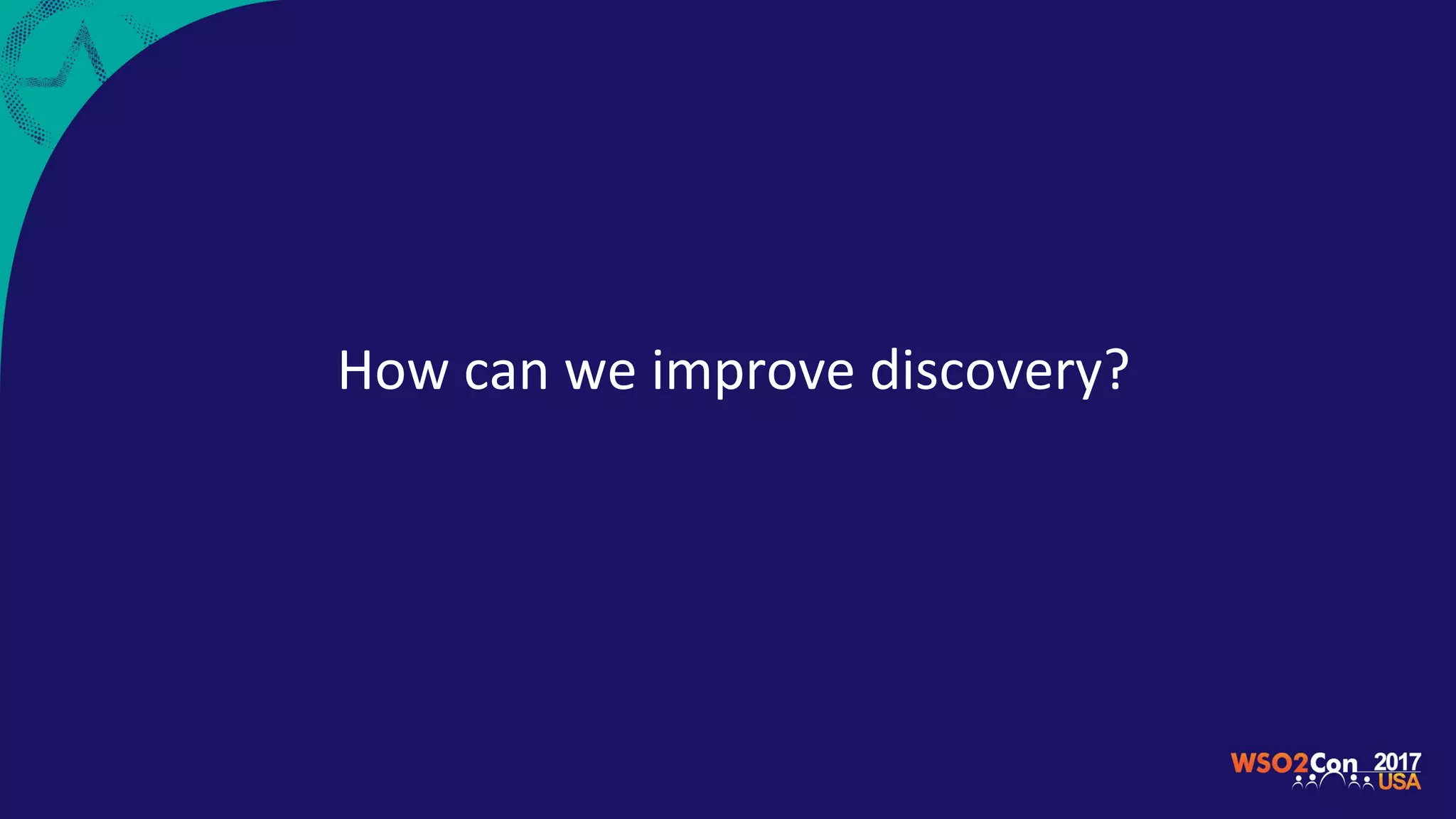 How can we improve discovery?

WSO2Con 2017 USA